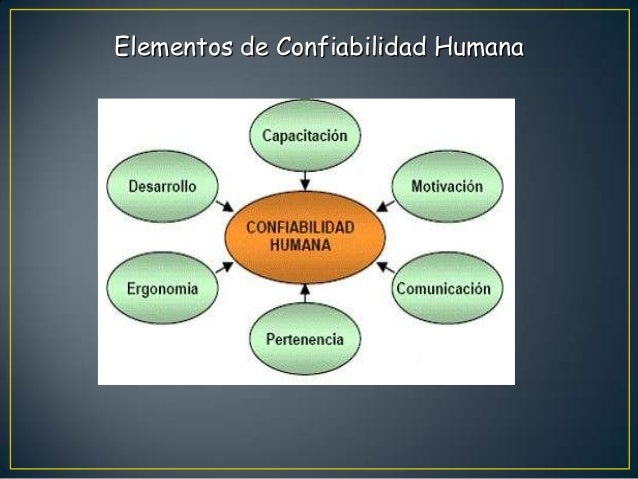 Elementos de Confiabilidad Humana

Capacitación

Desarrollo

Motivación

CONFIABILIDAD HUMANA

Ergonomía

Comunicación

Pertenencia